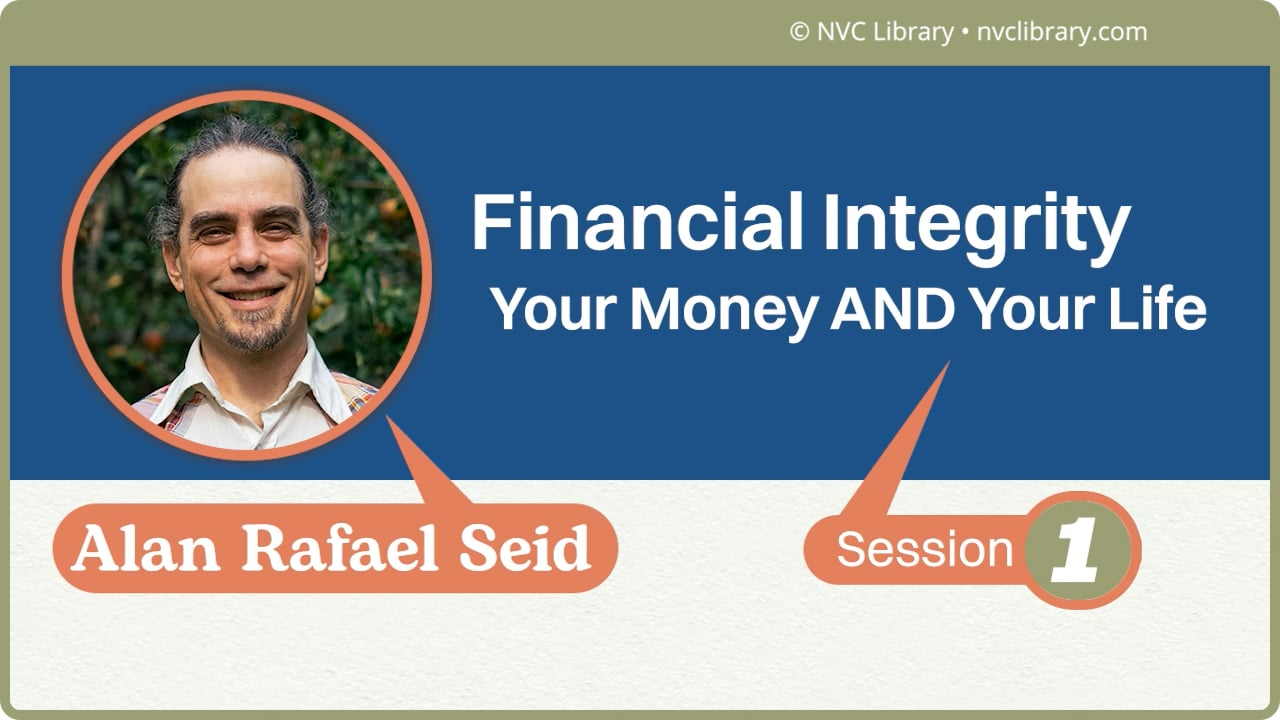 © NVC Library • nvclibrary.com

Financial Integrity
Your Money AND Your Life

Alan Rafael Seid

Session 1